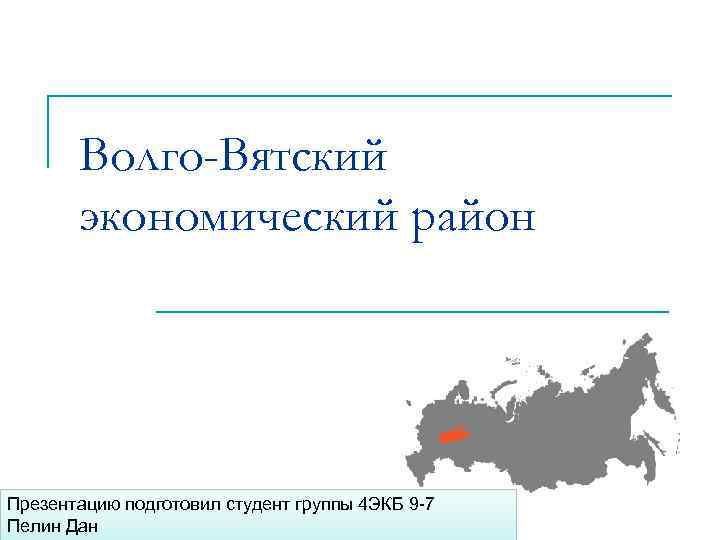 Волго-Вятский экономический район

Презентацию подготовил студент группы 4ЭКБ 9-7
Пелин Дан